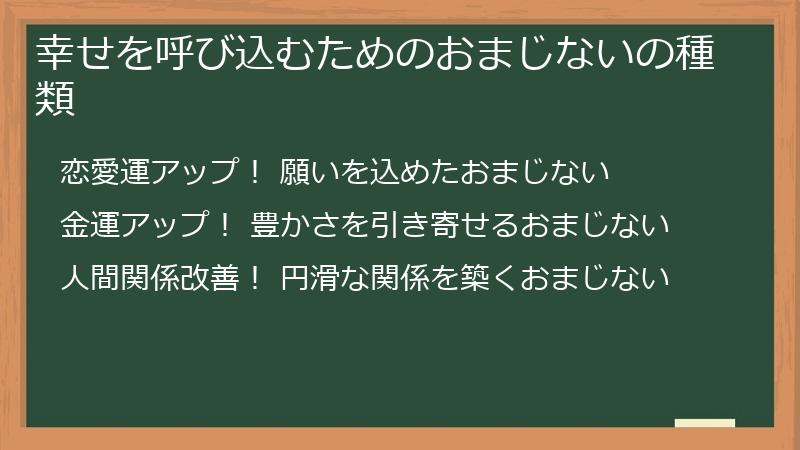 幸せを呼び込むためのおまじないの種類

恋愛運アップ！ 願いを込めたおまじない

金運アップ！ 豊かさを引き寄せるおまじない

人間関係改善！ 円滑な関係を築くおまじない